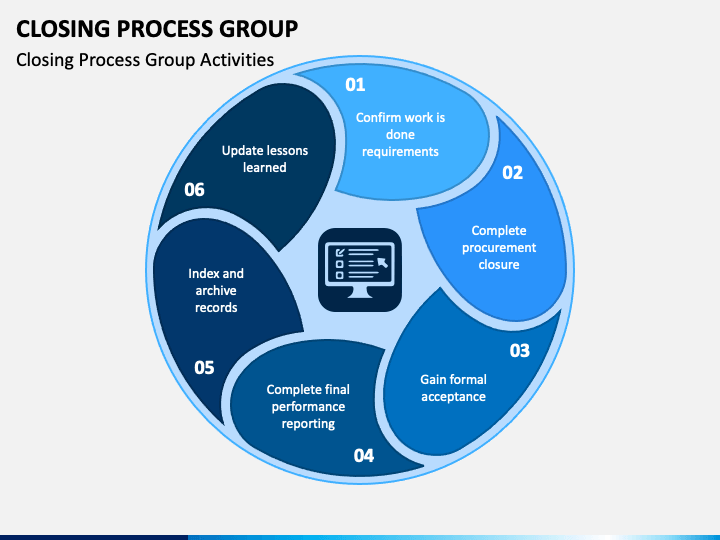 CLOSING PROCESS GROUP

Closing Process Group Activities

01

Confirm work is done requirements

02

Complete procurement closure

03

Gain formal acceptance

04

Complete final performance reporting

05

Index and archive records

06

Update lessons learned